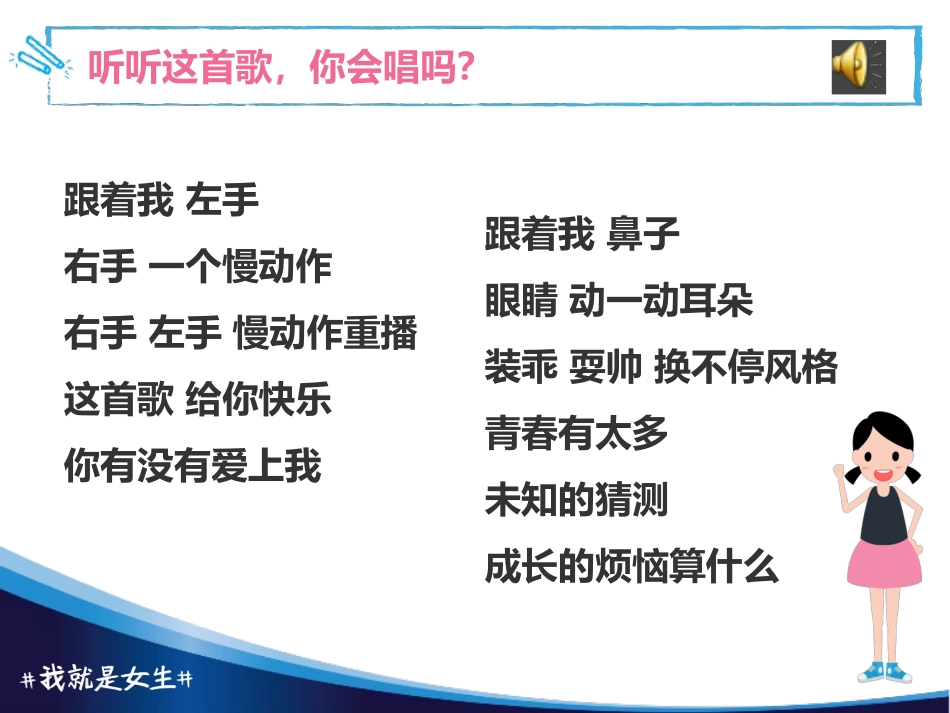 听听这首歌，你会唱吗？

跟着我 左手
右手 一个慢动作
右手 左手 慢动作重播
这首歌 给你快乐
你有没有爱上我

跟着我 鼻子
眼睛 动一动耳朵
装乖 耍帅 换不停风格
青春有太多
未知的猜测
成长的烦恼算什么

#我就是女生#